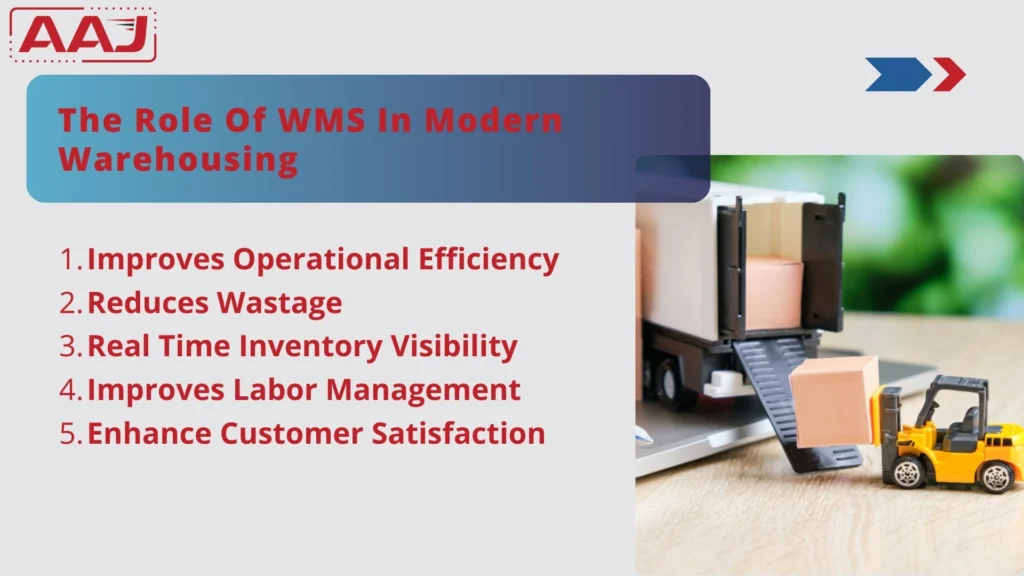 AAJ

The Role Of WMS In Modern Warehousing

1. Improves Operational Efficiency
2. Reduces Wastage
3. Real Time Inventory Visibility
4. Improves Labor Management
5. Enhance Customer Satisfaction